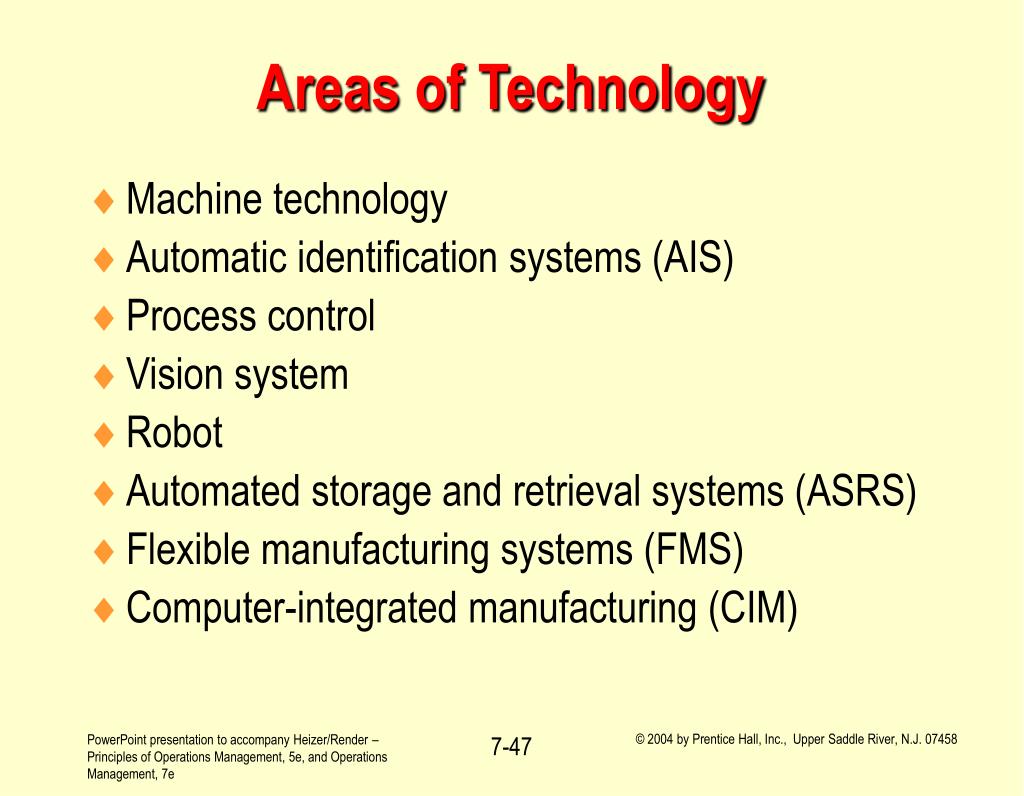 Areas of Technology

♦ Machine technology
♦ Automatic identification systems (AIS)
♦ Process control
♦ Vision system
♦ Robot
♦ Automated storage and retrieval systems (ASRS)
♦ Flexible manufacturing systems (FMS)
♦ Computer-integrated manufacturing (CIM)

PowerPoint presentation to accompany Heizer/Render – Principles of Operations Management, 5e, and Operations Management, 7e

7-47

© 2004 by Prentice Hall, Inc., Upper Saddle River, N.J. 07458